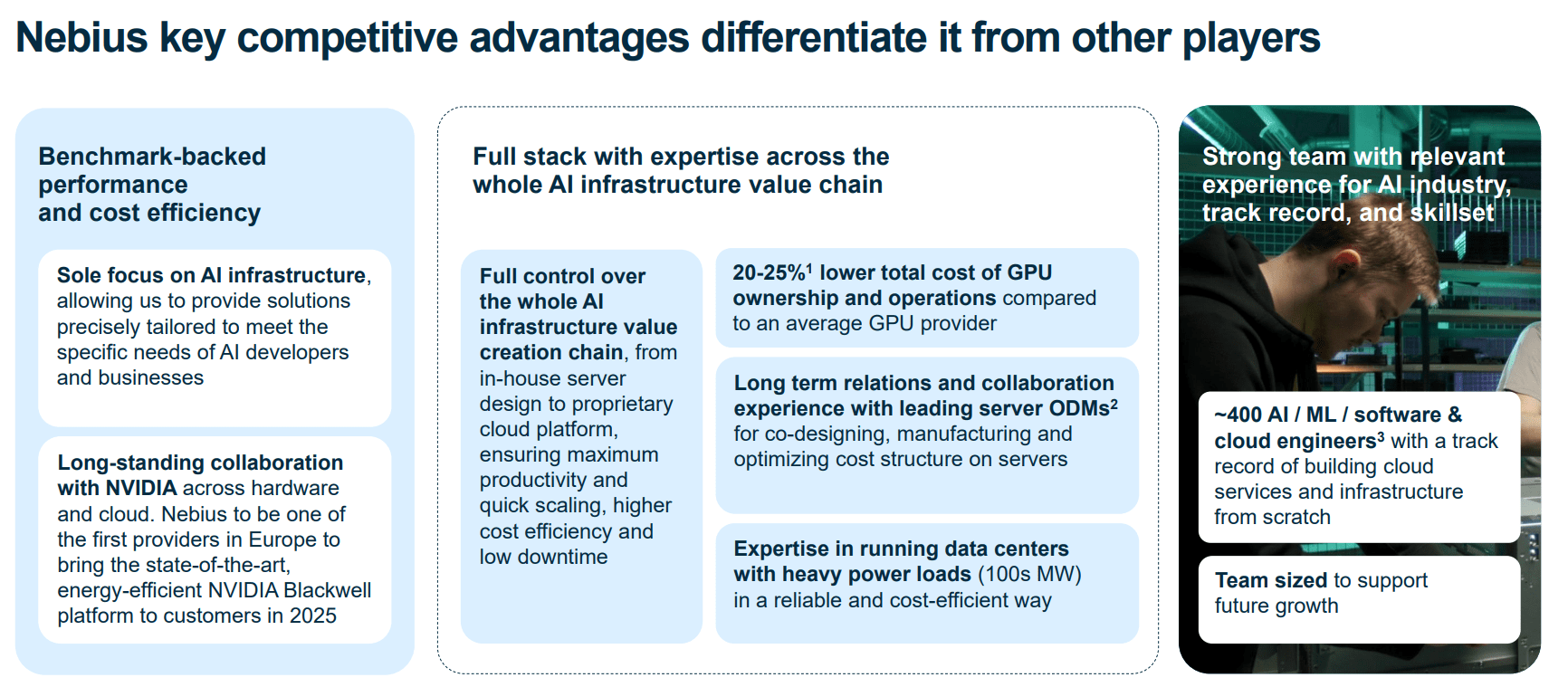 Nebius key competitive advantages differentiate it from other players

Benchmark-backed performance and cost efficiency

Sole focus on AI infrastructure, allowing us to provide solutions precisely tailored to meet the specific needs of AI developers and businesses

Long-standing collaboration with NVIDIA across hardware and cloud. Nebius to be one of the first providers in Europe to bring the state-of-the-art, energy-efficient NVIDIA Blackwell platform to customers in 2025

Full stack with expertise across the whole AI infrastructure value chain

Full control over the whole AI infrastructure value creation chain, from in-house server design to proprietary cloud platform, ensuring maximum productivity and quick scaling, higher cost efficiency and low downtime

20-25%$^1$ lower total cost of GPU ownership and operations compared to an average GPU provider

Long term relations and collaboration experience with leading server ODMs$^2$ for co-designing, manufacturing and optimizing cost structure on servers

Expertise in running data centers with heavy power loads (100s MW) in a reliable and cost-efficient way

Strong team with relevant experience for AI industry, track record, and skillset

~400 AI / ML / software & cloud engineers$^3$ with a track record of building cloud services and infrastructure from scratch

Team sized to support future growth